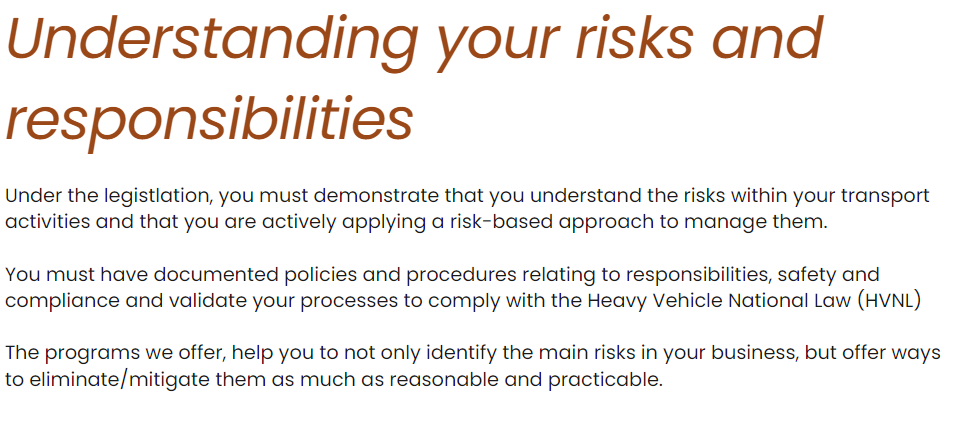 Understanding your risks and responsibilities

Under the legistlation, you must demonstrate that you understand the risks within your transport activities and that you are actively applying a risk-based approach to manage them.

You must have documented policies and procedures relating to responsibilities, safety and compliance and validate your processes to comply with the Heavy Vehicle National Law (HVNL)

The programs we offer, help you to not only identify the main risks in your business, but offer ways to eliminate/mitigate them as much as reasonable and practicable.